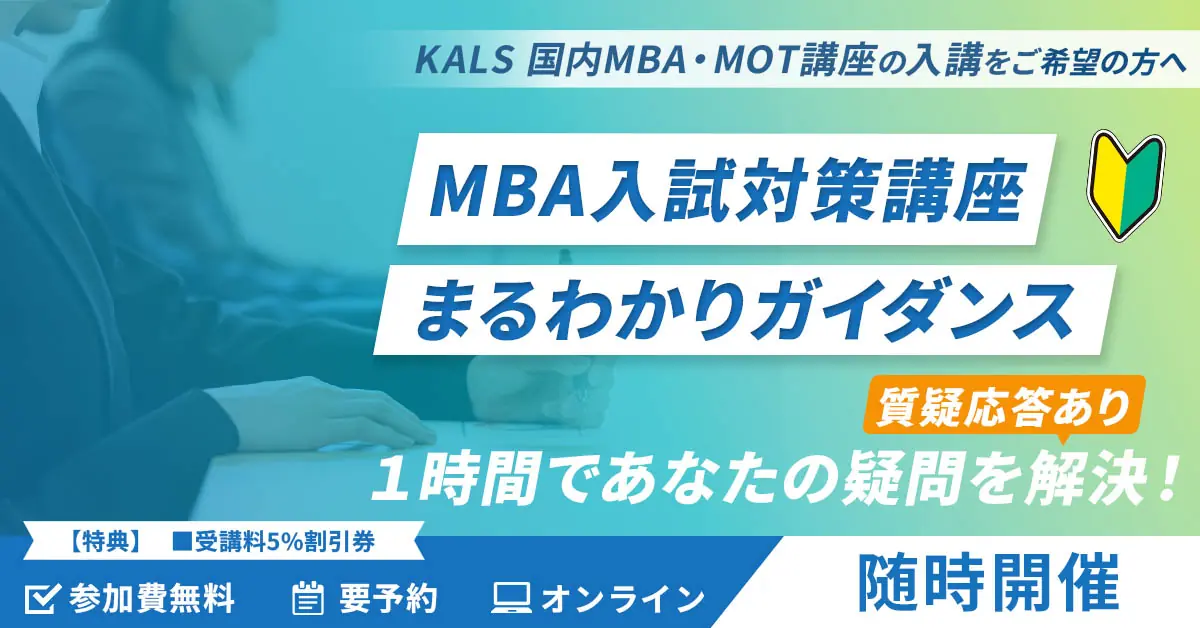 KALS 国内MBA・MOT講座の入講をご希望の方へ

MBA入試対策講座

まるわかりガイダンス

質疑応答あり

1時間であなたの疑問を解決！

【特典】 ■受講料5%割引券

参加費無料　要予約　オンライン

随時開催